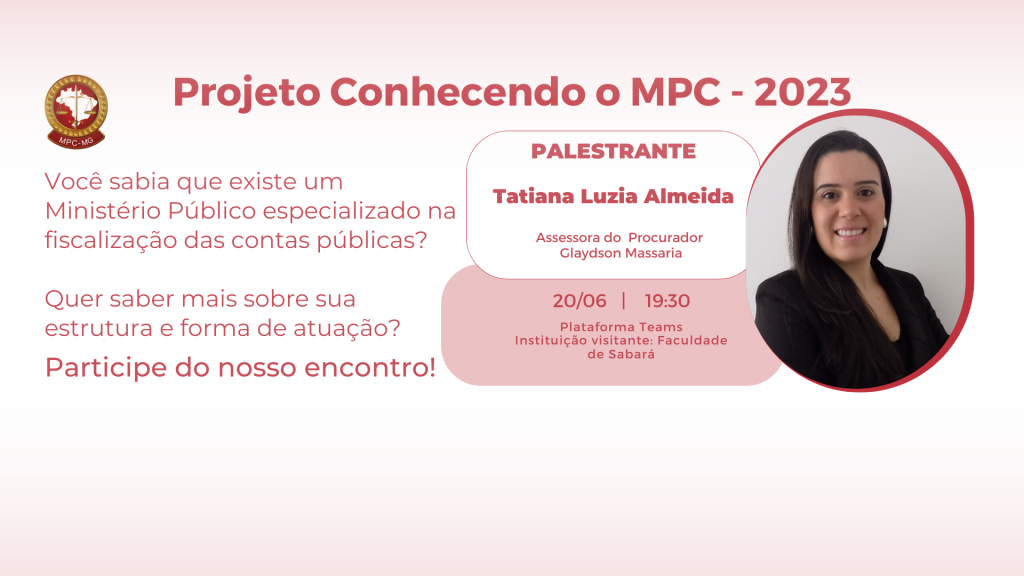 MPC-MG

Projeto Conhecendo o MPC - 2023

Você sabia que existe um Ministério Público especializado na fiscalização das contas públicas?

Quer saber mais sobre sua estrutura e forma de atuação?

Participe do nosso encontro!

PALESTRANTE

Tatiana Luzia Almeida

Assessora do Procurador Glaydson Massaria

20/06 | 19:30

Plataforma Teams
Instituição visitante: Faculdade de Sabará